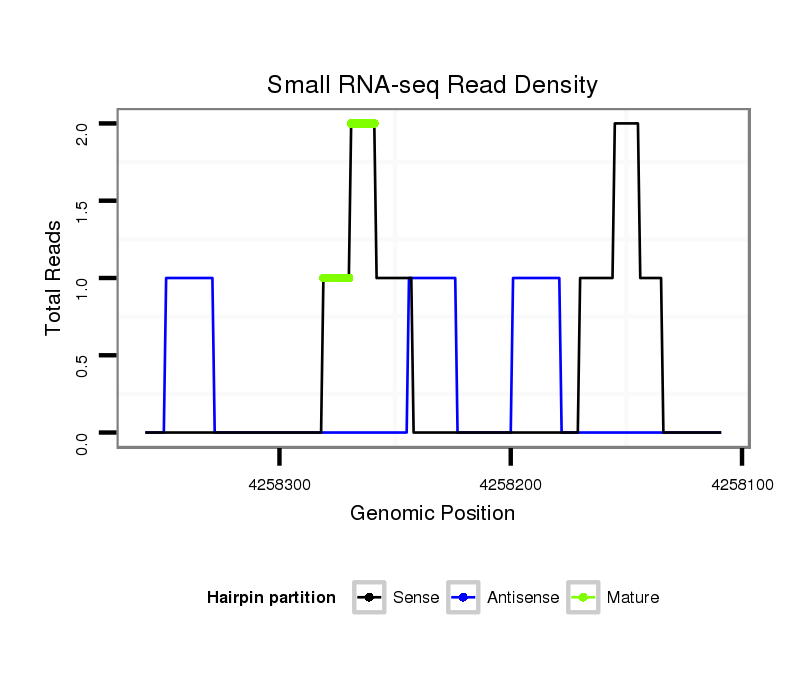 Small RNA-seq Read Density

Total Reads

2.0
1.5
1.0
0.5
0.0

4258300
4258200
4258100

Genomic Position

Hairpin partition
Sense
Antisense
Mature